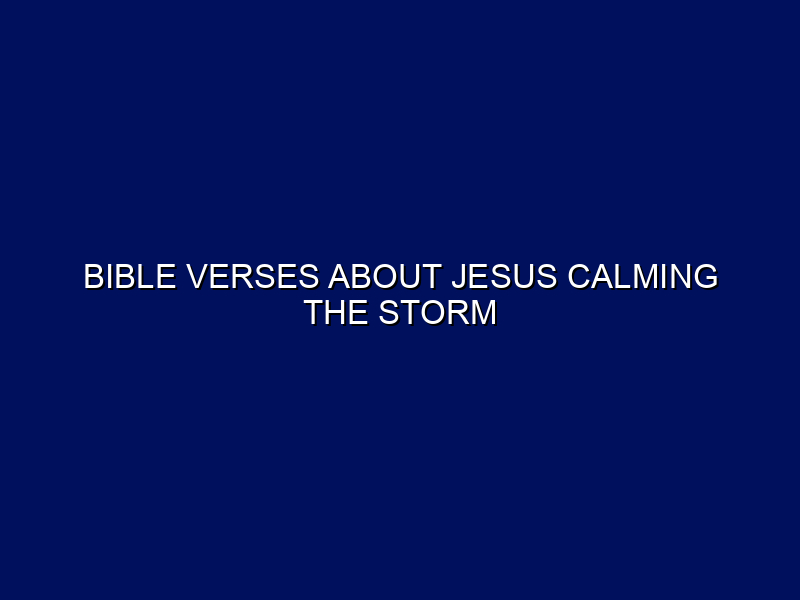 BIBLE VERSES ABOUT JESUS CALMING THE STORM